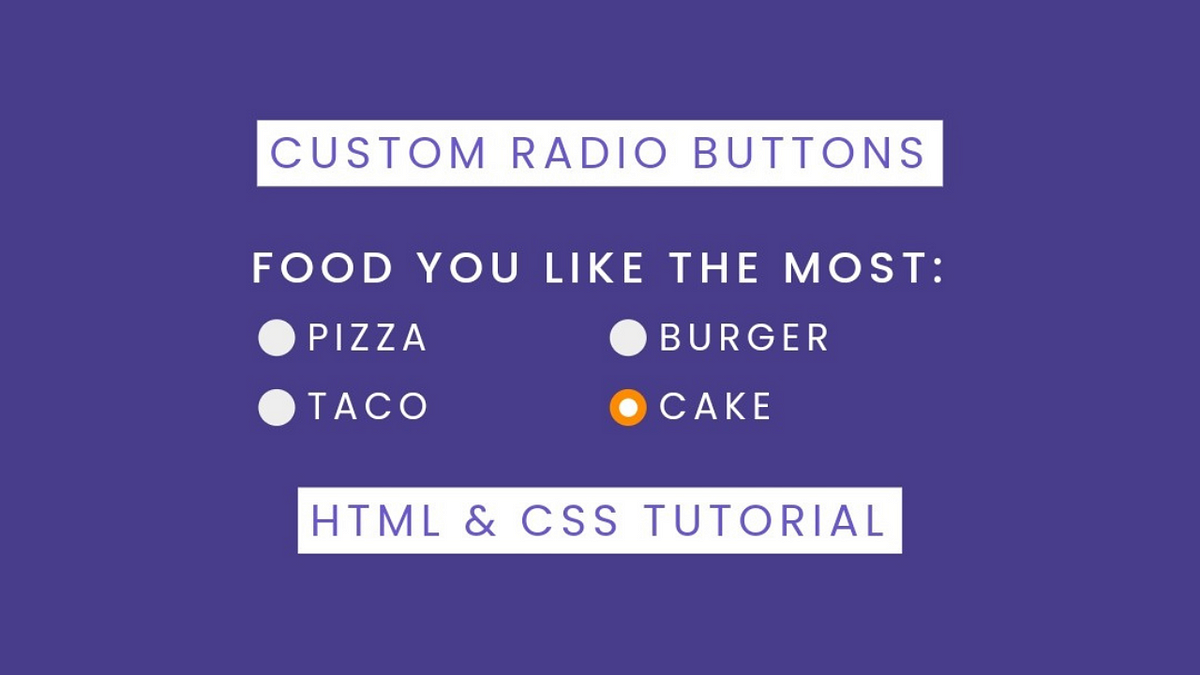 CUSTOM RADIO BUTTONS

FOOD YOU LIKE THE MOST:

PIZZA
BURGER
TACO
CAKE

HTML & CSS TUTORIAL